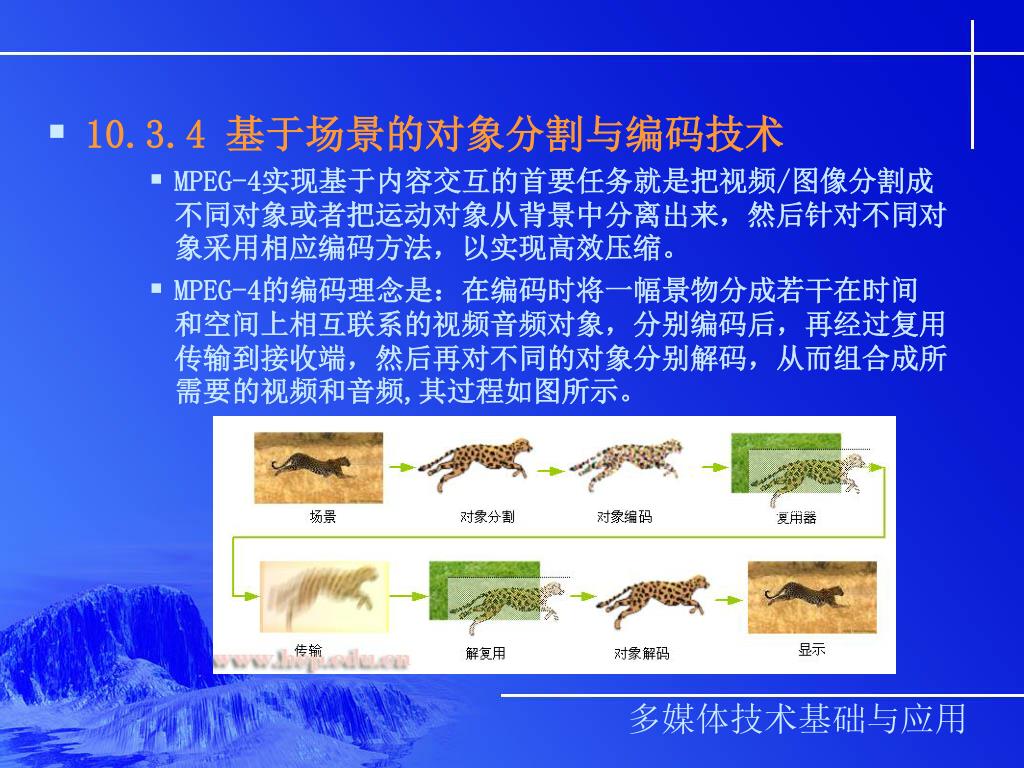 10.3.4 基于场景的对象分割与编码技术

MPEG-4实现基于内容交互的首要任务就是把视频/图像分割成不同对象或者把运动对象从背景中分离出来，然后针对不同对象采用相应编码方法，以实现高效压缩。

MPEG-4的编码理念是：在编码时将一幅景物分成若干在时间和空间上相互联系的视频音频对象，分别编码后，再经过复用传输到接收端，然后再对不同的对象分别解码，从而组合成所需要的视频和音频,其过程如图所示。

场景
对象分割
对象编码
复用器
传输
解复用
对象解码
显示

www.hep.edu.cn

多媒体技术基础与应用